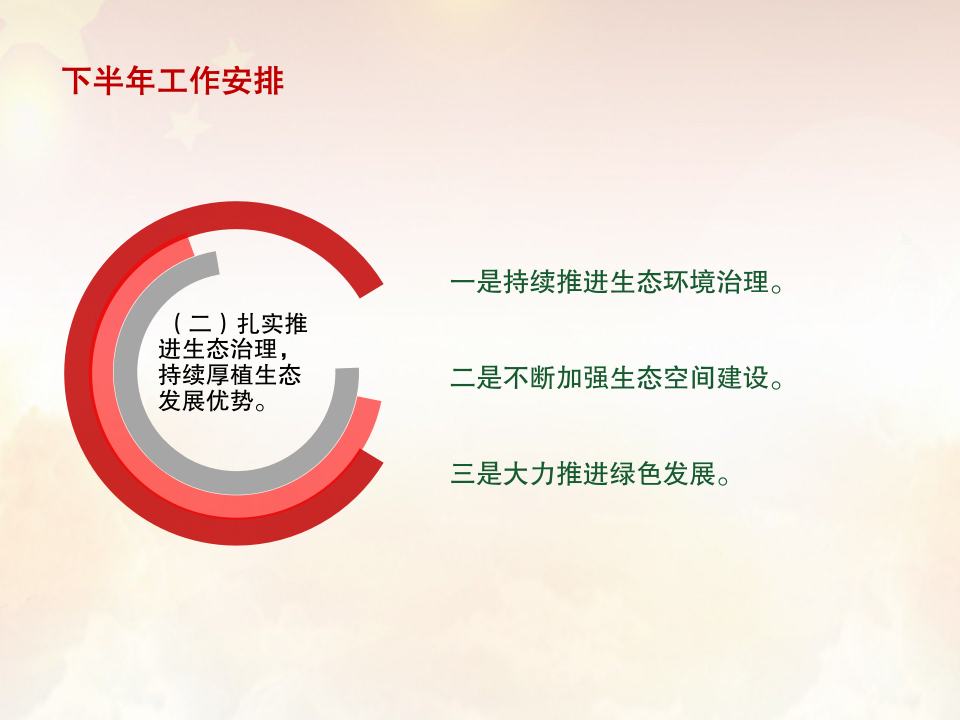 下半年工作安排

（二）扎实推进生态治理，持续厚植生态发展优势。

一是持续推进生态环境治理。

二是不断加强生态空间建设。

三是大力推进绿色发展。